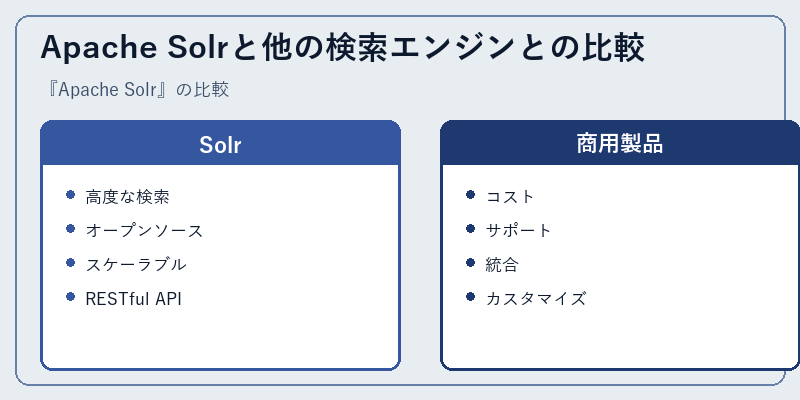 Apache Solrと他の検索エンジンとの比較

『Apache Solr』の比較

Solr

- 高度な検索
- オープンソース
- スケーラブル
- RESTful API

商用製品

- コスト
- サポート
- 統合
- カスタマイズ